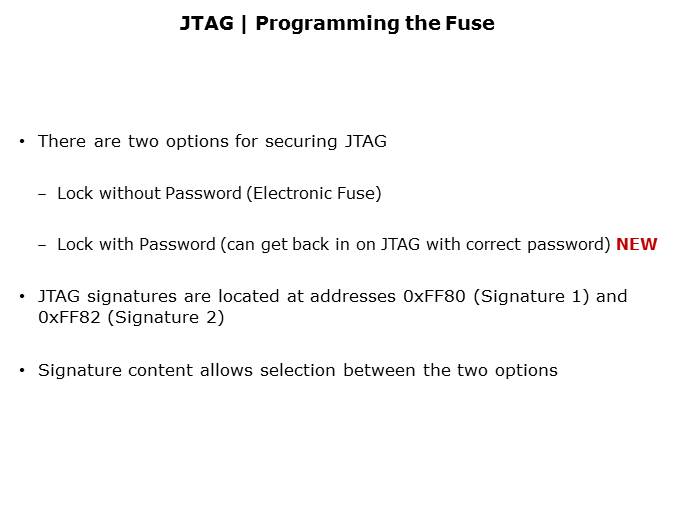 JTAG | Programming the Fuse

• There are two options for securing JTAG

– Lock without Password (Electronic Fuse)

– Lock with Password (can get back in on JTAG with correct password) NEW

• JTAG signatures are located at addresses 0xFF80 (Signature 1) and 0xFF82 (Signature 2)

• Signature content allows selection between the two options